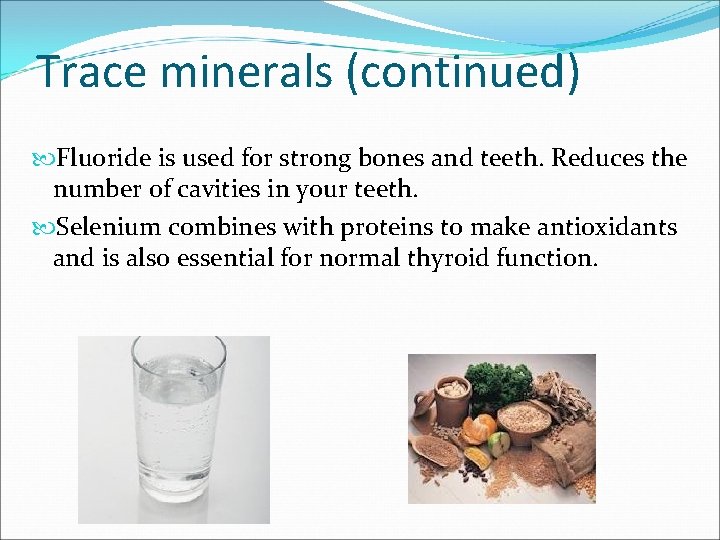 Trace minerals (continued)

Fluoride is used for strong bones and teeth. Reduces the number of cavities in your teeth.

Selenium combines with proteins to make antioxidants and is also essential for normal thyroid function.